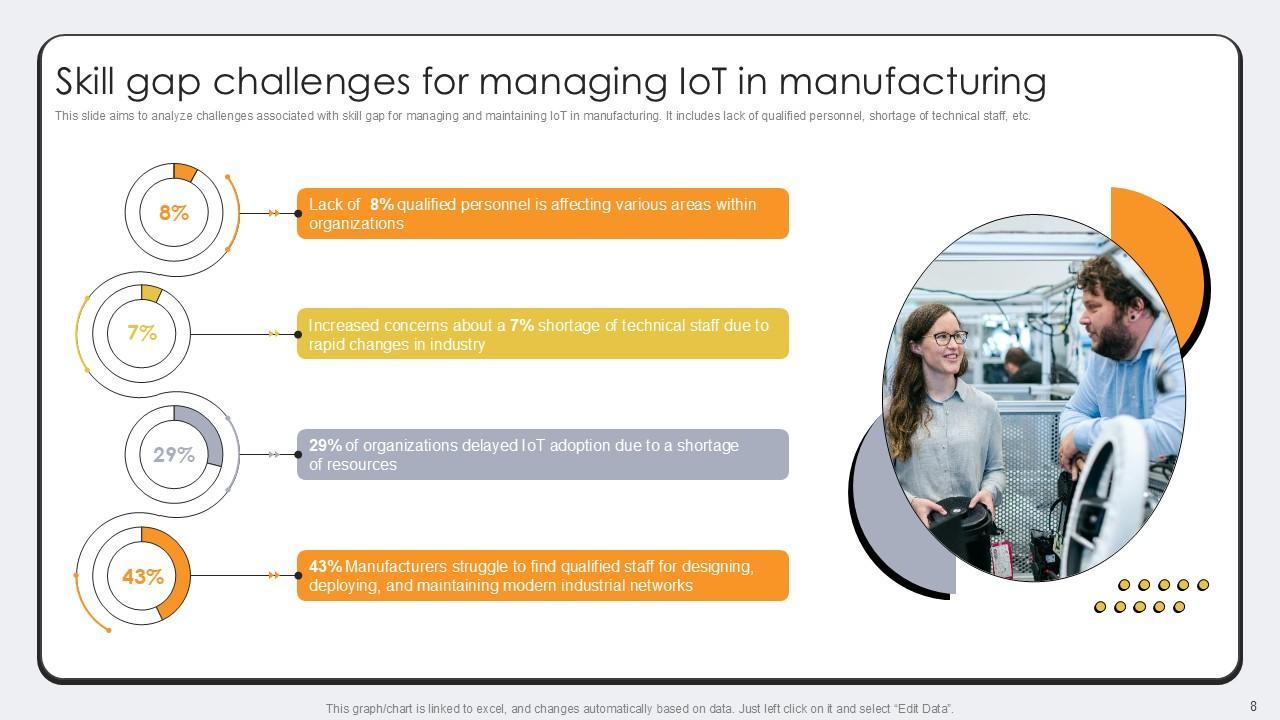 Skill gap challenges for managing IoT in manufacturing

This slide aims to analyze challenges associated with skill gap for managing and maintaining IoT in manufacturing. It includes lack of qualified personnel, shortage of technical staff, etc.

8%

Lack of 8% qualified personnel is affecting various areas within organizations

7%

Increased concerns about a 7% shortage of technical staff due to rapid changes in industry

29%

29% of organizations delayed IoT adoption due to a shortage of resources

43%

43% Manufacturers struggle to find qualified staff for designing, deploying, and maintaining modern industrial networks

This graph/chart is linked to excel, and changes automatically based on data. Just left click on it and select "Edit Data".

8